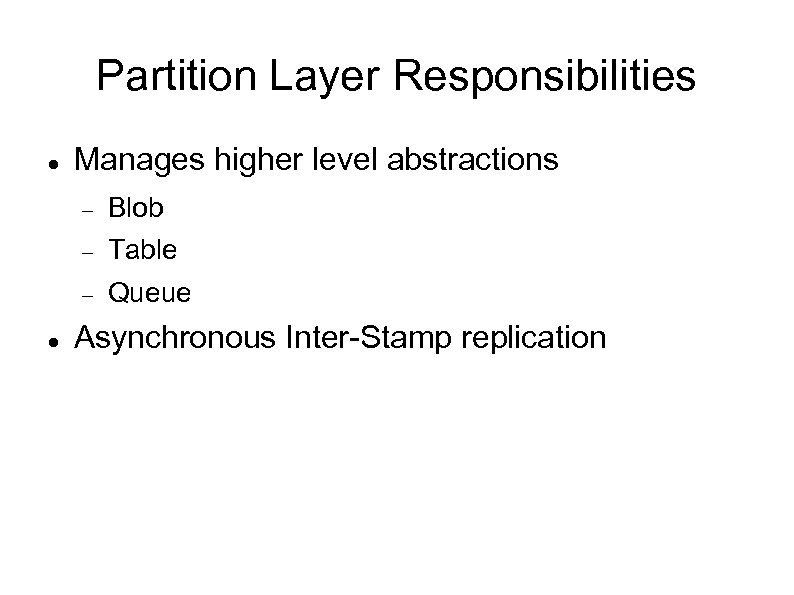 Partition Layer Responsibilities

- Manages higher level abstractions
  - Blob
  - Table
  - Queue
- Asynchronous Inter-Stamp replication